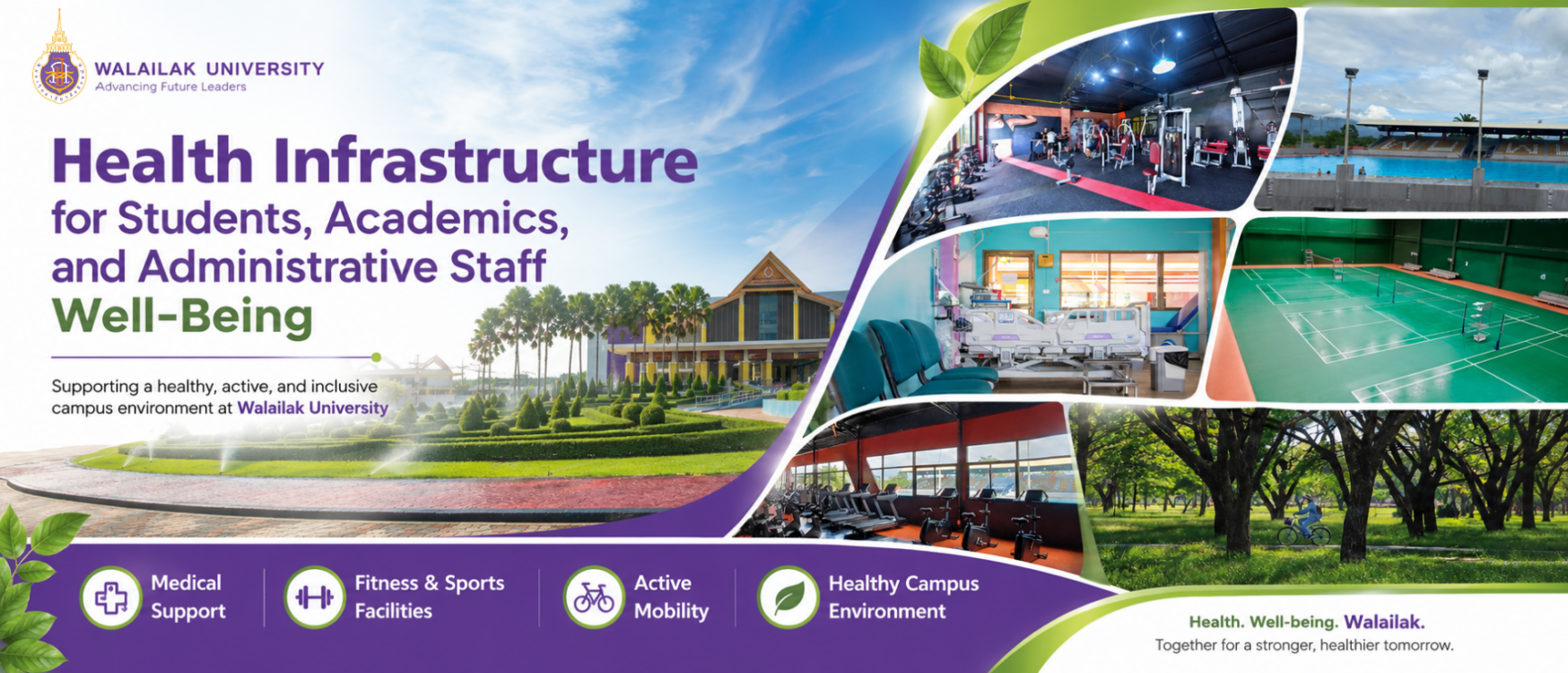 WALAILAK UNIVERSITY
Advancing Future Leaders

Health Infrastructure
for Students, Academics, and Administrative Staff
Well-Being

Supporting a healthy, active, and inclusive campus environment at Walailak University

Medical Support

Fitness & Sports Facilities

Active Mobility

Healthy Campus Environment

Health. Well-being. Walailak.
Together for a stronger, healthier tomorrow.